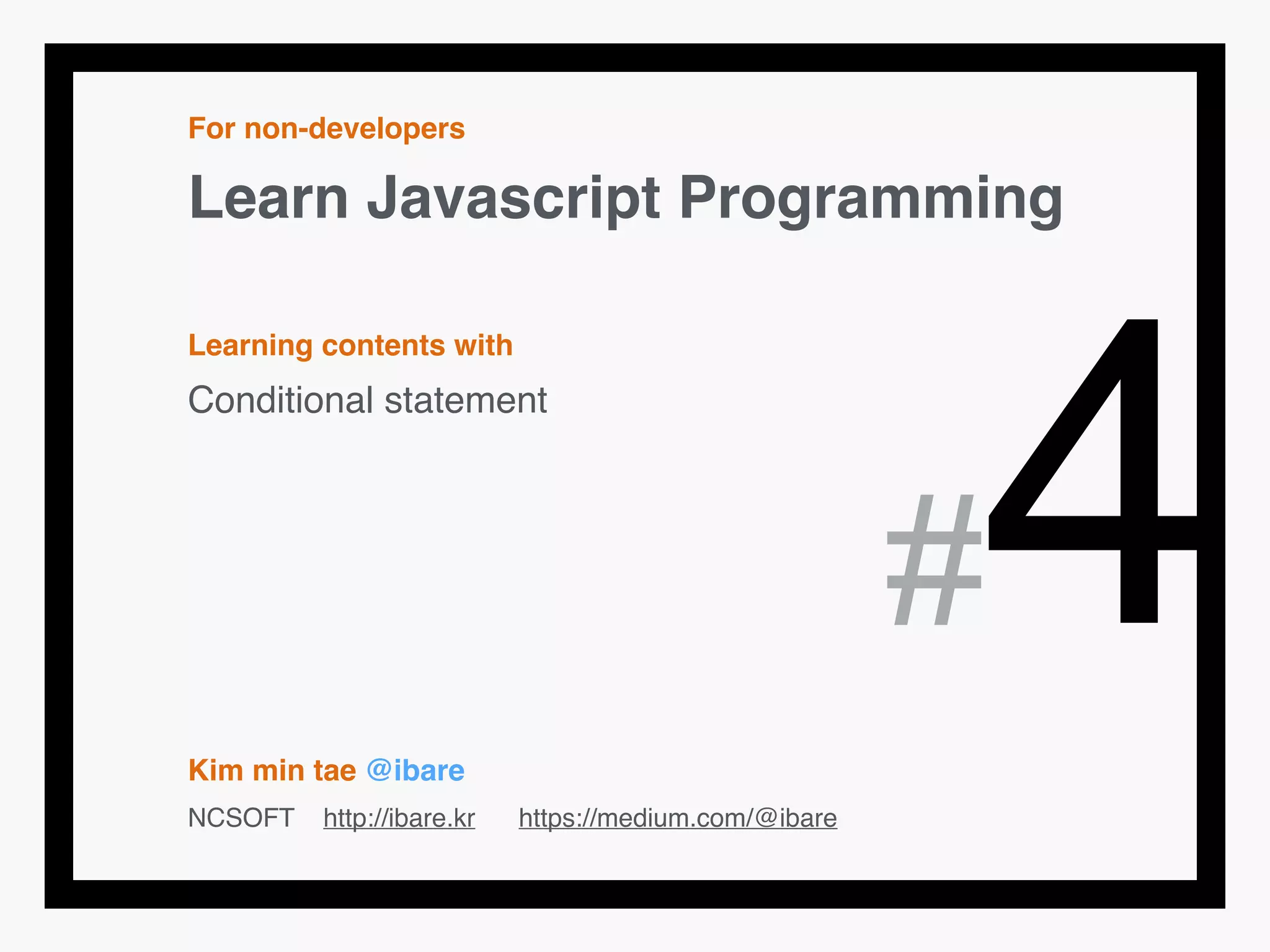 For non-developers

Learn Javascript Programming

Learning contents with

Conditional statement

#4

Kim min tae @ibare

NCSOFT http://ibare.kr https://medium.com/@ibare